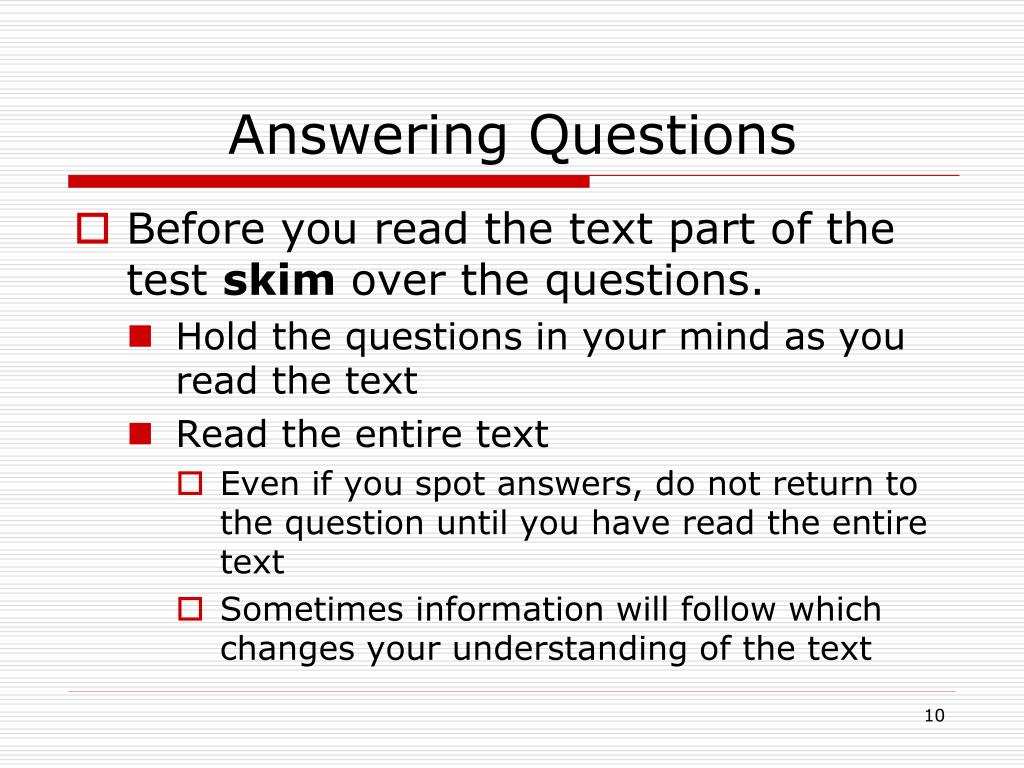 Answering Questions

Before you read the text part of the test **skim** over the questions.

Hold the questions in your mind as you read the text

Read the entire text

Even if you spot answers, do not return to the question until you have read the entire text

Sometimes information will follow which changes your understanding of the text

10